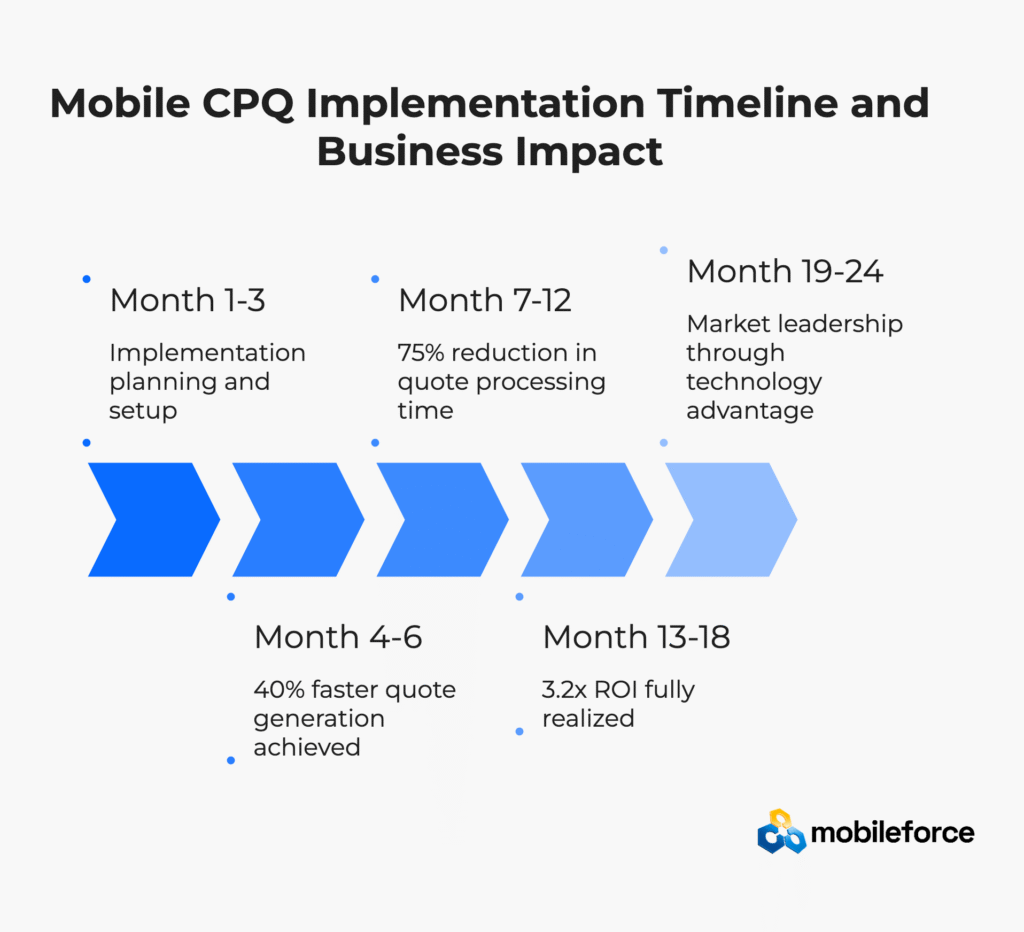 Mobile CPQ Implementation Timeline and Business Impact

Month 1-3
Implementation planning and setup

Month 4-6
40% faster quote generation achieved

Month 7-12
75% reduction in quote processing time

Month 13-18
3.2x ROI fully realized

Month 19-24
Market leadership through technology advantage

mobileforce